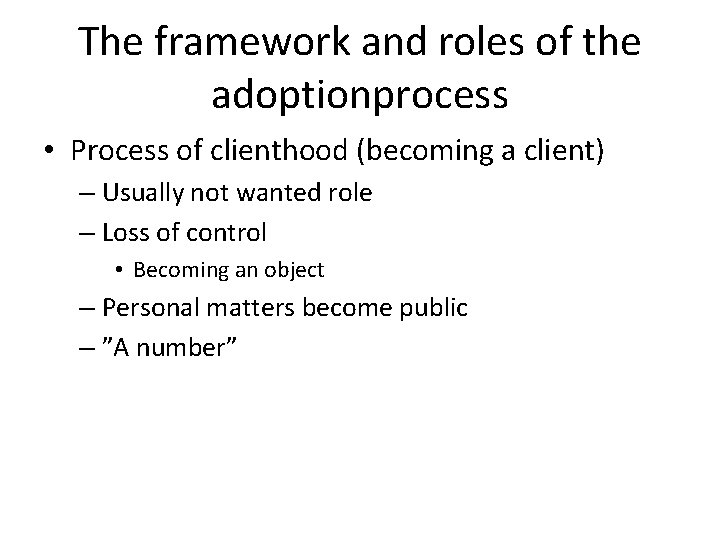 The framework and roles of the adoptionprocess

• Process of clienthood (becoming a client)
– Usually not wanted role
– Loss of control
• Becoming an object
– Personal matters become public
– ”A number”